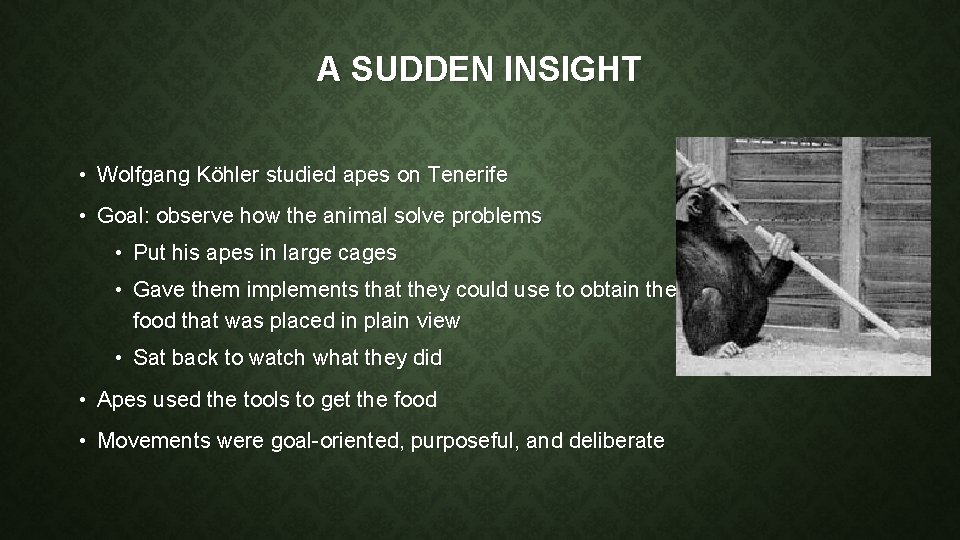 A SUDDEN INSIGHT

• Wolfgang Köhler studied apes on Tenerife

• Goal: observe how the animal solve problems

• Put his apes in large cages

• Gave them implements that they could use to obtain the food that was placed in plain view

• Sat back to watch what they did

• Apes used the tools to get the food

• Movements were goal-oriented, purposeful, and deliberate